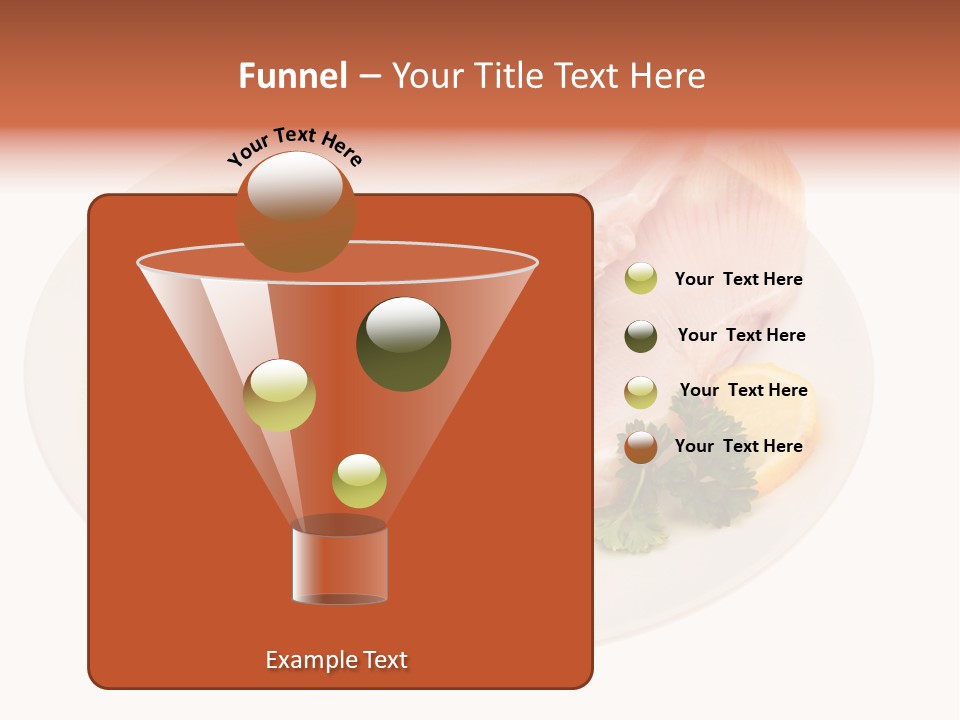 Funnel – Your Title Text Here

Your Text Here

Your Text Here

Your Text Here

Your Text Here

Your Text Here

Example Text